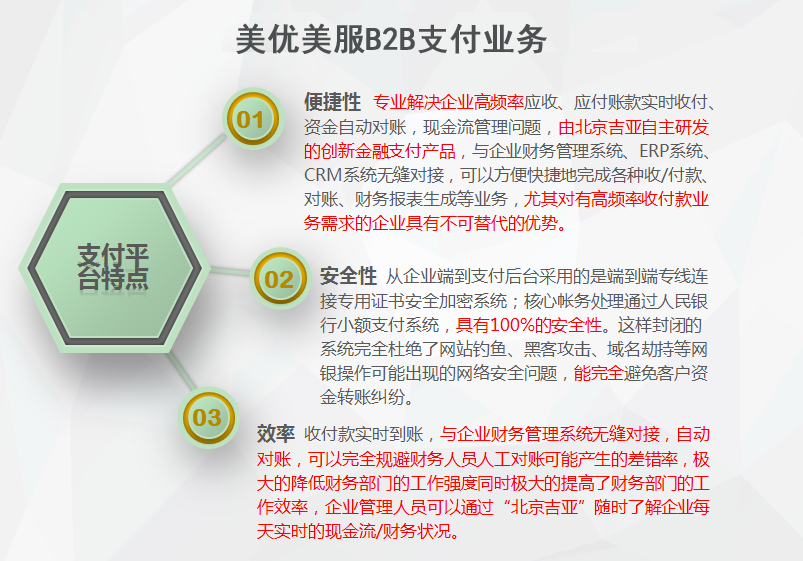 美优美服B2B支付业务

支付平台特点

01

便捷性 专业解决企业高频率应收、应付账款实时收付、资金自动对账，现金流管理问题，由北京吉亚自主研发的创新金融支付产品，与企业财务管理系统、ERP系统、CRM系统无缝对接，可以方便快捷地完成各种收/付款、对账、财务报表生成等业务，尤其对有高频率收付款业务需求的企业具有不可替代的优势。

02

安全性 从企业端到支付后台采用的是端到端专线连接专用证书安全加密系统；核心帐务处理通过人民银行小额支付系统，具有100%的安全性。这样封闭的系统完全杜绝了网站钓鱼、黑客攻击、域名劫持等网银操作可能出现的网络安全问题，能完全避免客户资金转账纠纷。

03

效率 收付款实时到账，与企业财务管理系统无缝对接，自动对账，可以完全规避财务人员人工对账可能产生的差错率，极大的降低财务部门的工作强度同时极大的提高了财务部门的工作效率，企业管理人员可以通过“北京吉亚”随时了解企业每天实时的现金流/财务状况。